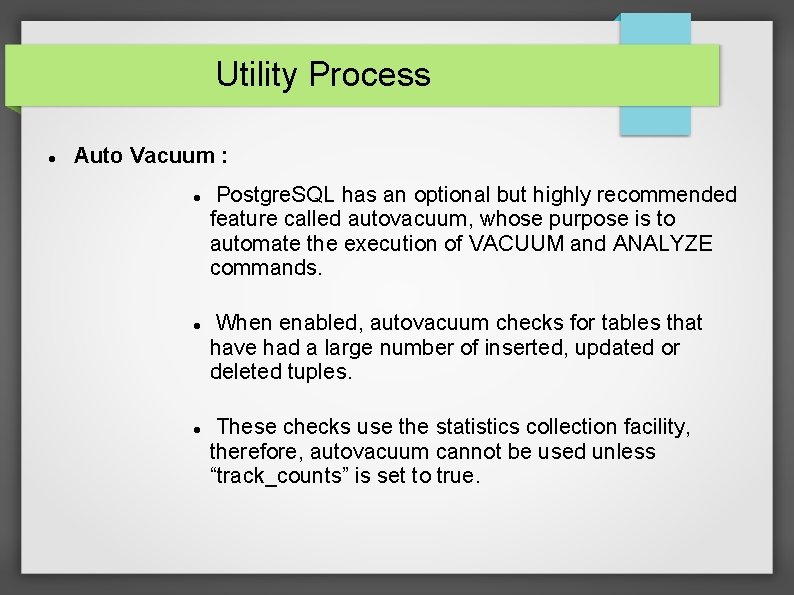 Utility Process

- Auto Vacuum :
  - PostgreSQL has an optional but highly recommended feature called autovacuum, whose purpose is to automate the execution of VACUUM and ANALYZE commands.
  - When enabled, autovacuum checks for tables that have had a large number of inserted, updated or deleted tuples.
  - These checks use the statistics collection facility, therefore, autovacuum cannot be used unless “track_counts” is set to true.